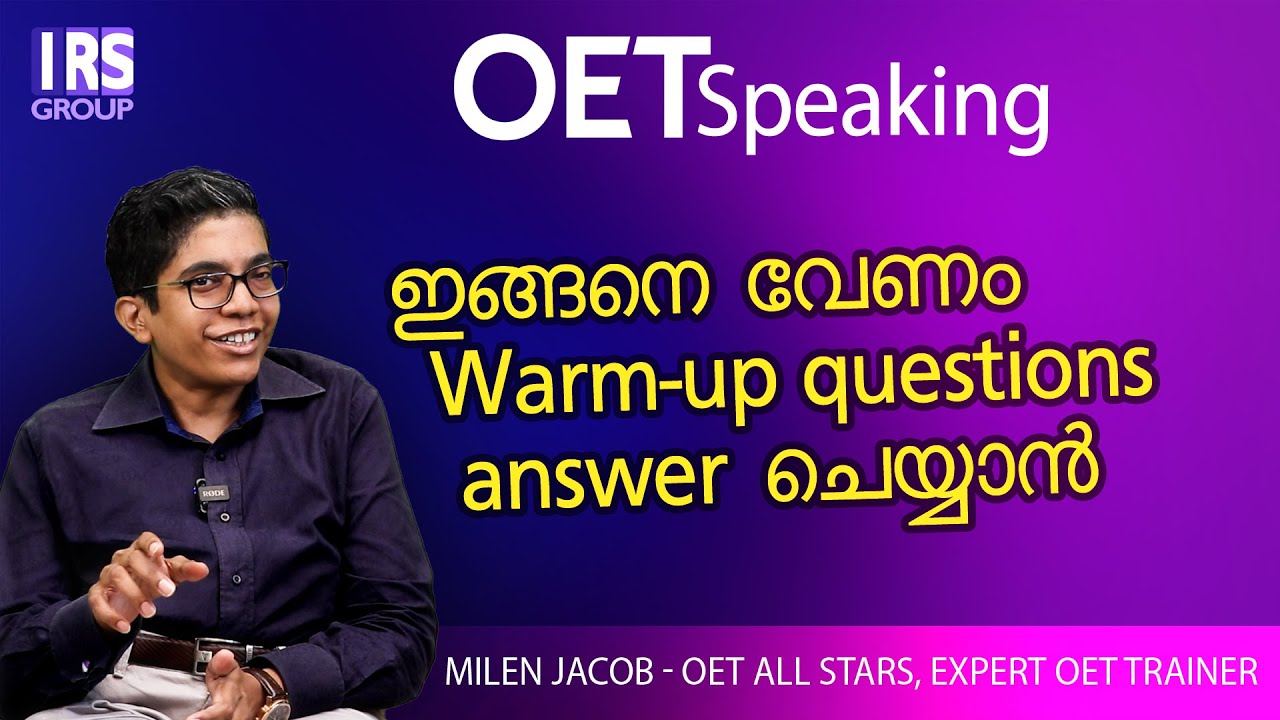 IRS GROUP

OET Speaking

ഇങ്ങനെ വേണം Warm-up questions answer ചെയ്യാൻ

RØDE

MILEN JACOB - OET ALL STARS, EXPERT OET TRAINER